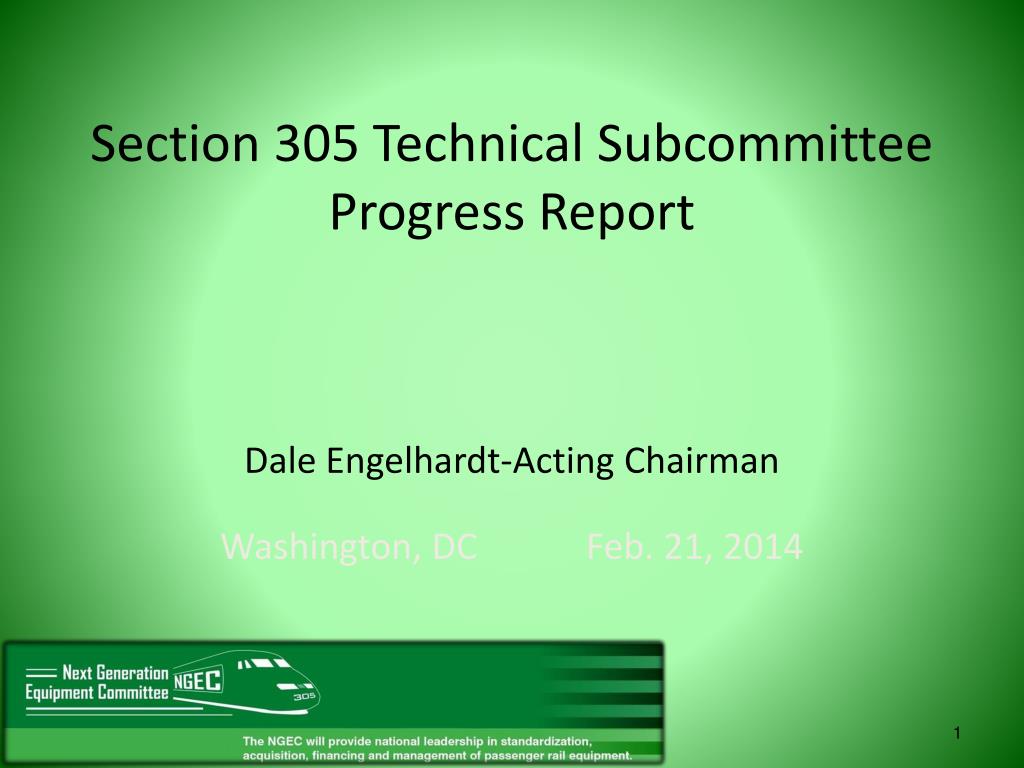 Section 305 Technical Subcommittee Progress Report

Dale Engelhardt-Acting Chairman

Washington, DC Feb. 21, 2014

Next Generation Equipment Committee NGEC

305

The NGEC will provide national leadership in standardization, acquisition, financing and management of passenger rail equipment.

1